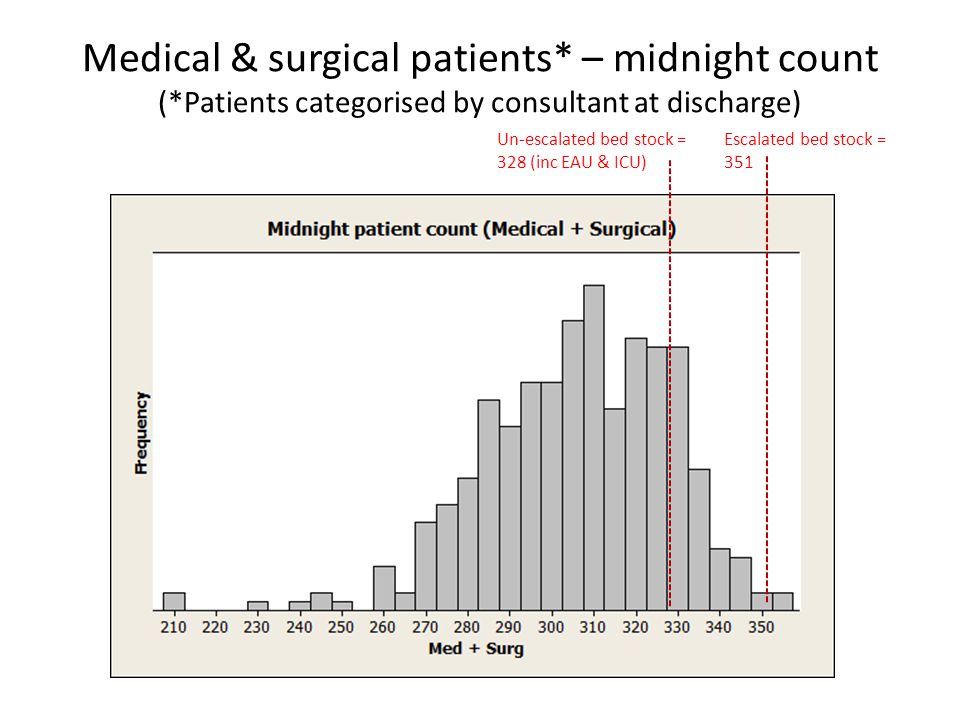 Medical & surgical patients* – midnight count
(*Patients categorised by consultant at discharge)

Un-escalated bed stock = 328 (inc EAU & ICU)

Escalated bed stock = 351

Midnight patient count (Medical + Surgical)

Frequency

210 220 230 240 250 260 270 280 290 300 310 320 330 340 350

Med + Surg